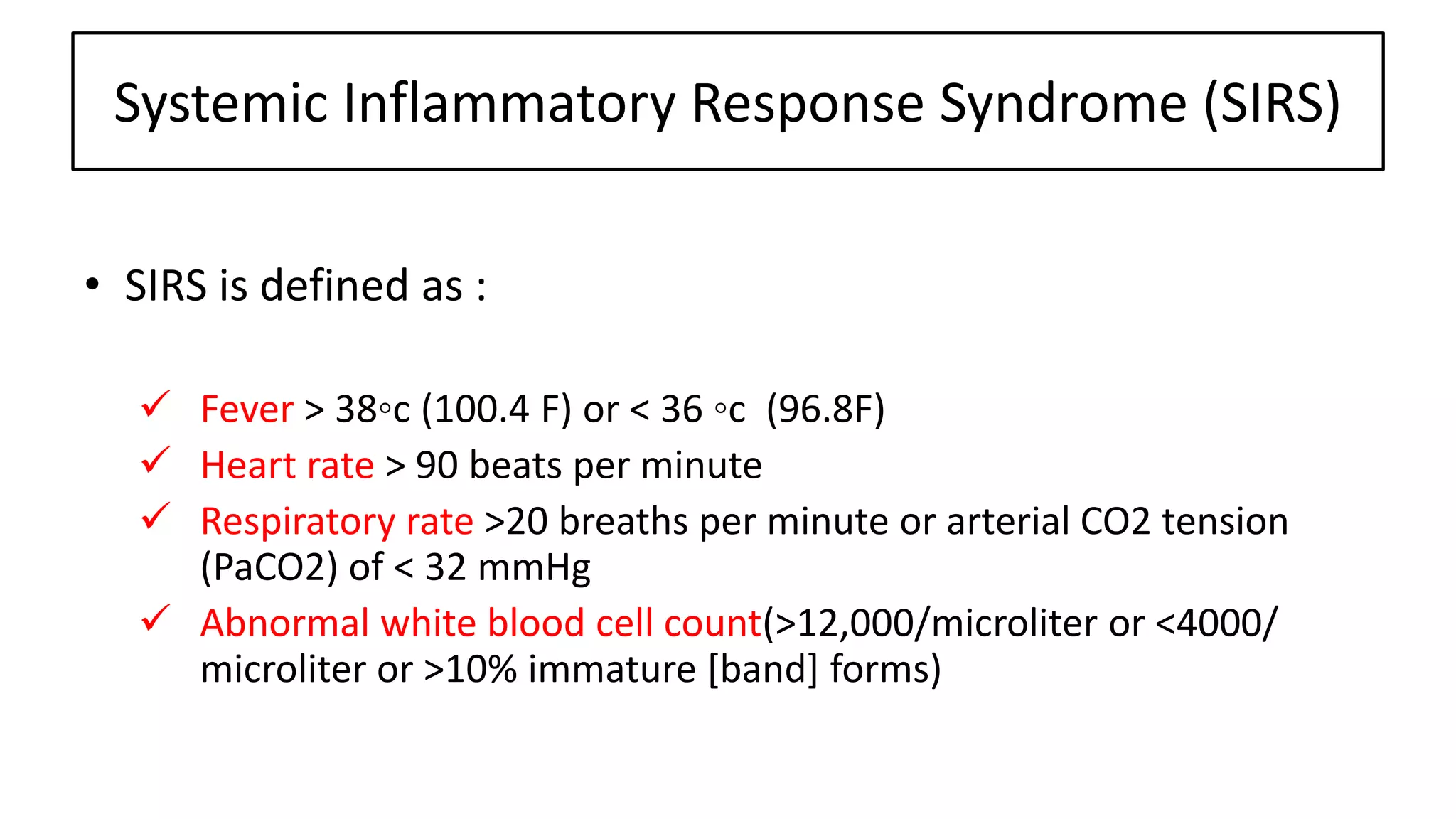 Systemic Inflammatory Response Syndrome (SIRS)

• SIRS is defined as :

✓ Fever > 38◦c (100.4 F) or < 36 ◦c (96.8F)
✓ Heart rate > 90 beats per minute
✓ Respiratory rate >20 breaths per minute or arterial CO2 tension (PaCO2) of < 32 mmHg
✓ Abnormal white blood cell count(>12,000/microliter or <4000/ microliter or >10% immature [band] forms)